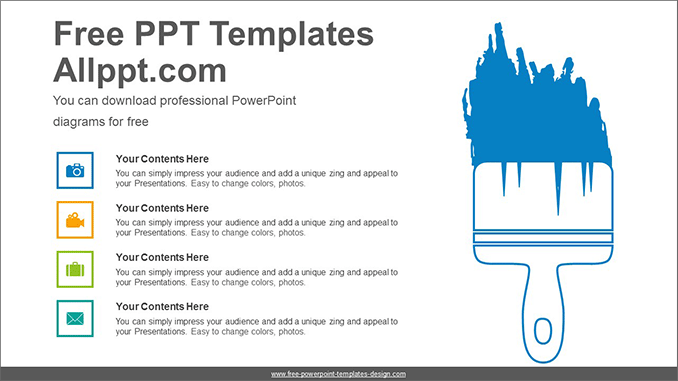 Free PPT Templates
Allppt.com

You can download professional PowerPoint diagrams for free

Your Contents Here
You can simply impress your audience and add a unique zing and appeal to your Presentations. Easy to change colors, photos.

Your Contents Here
You can simply impress your audience and add a unique zing and appeal to your Presentations. Easy to change colors, photos.

Your Contents Here
You can simply impress your audience and add a unique zing and appeal to your Presentations. Easy to change colors, photos.

Your Contents Here
You can simply impress your audience and add a unique zing and appeal to your Presentations. Easy to change colors, photos.

www.free-powerpoint-templates-design.com